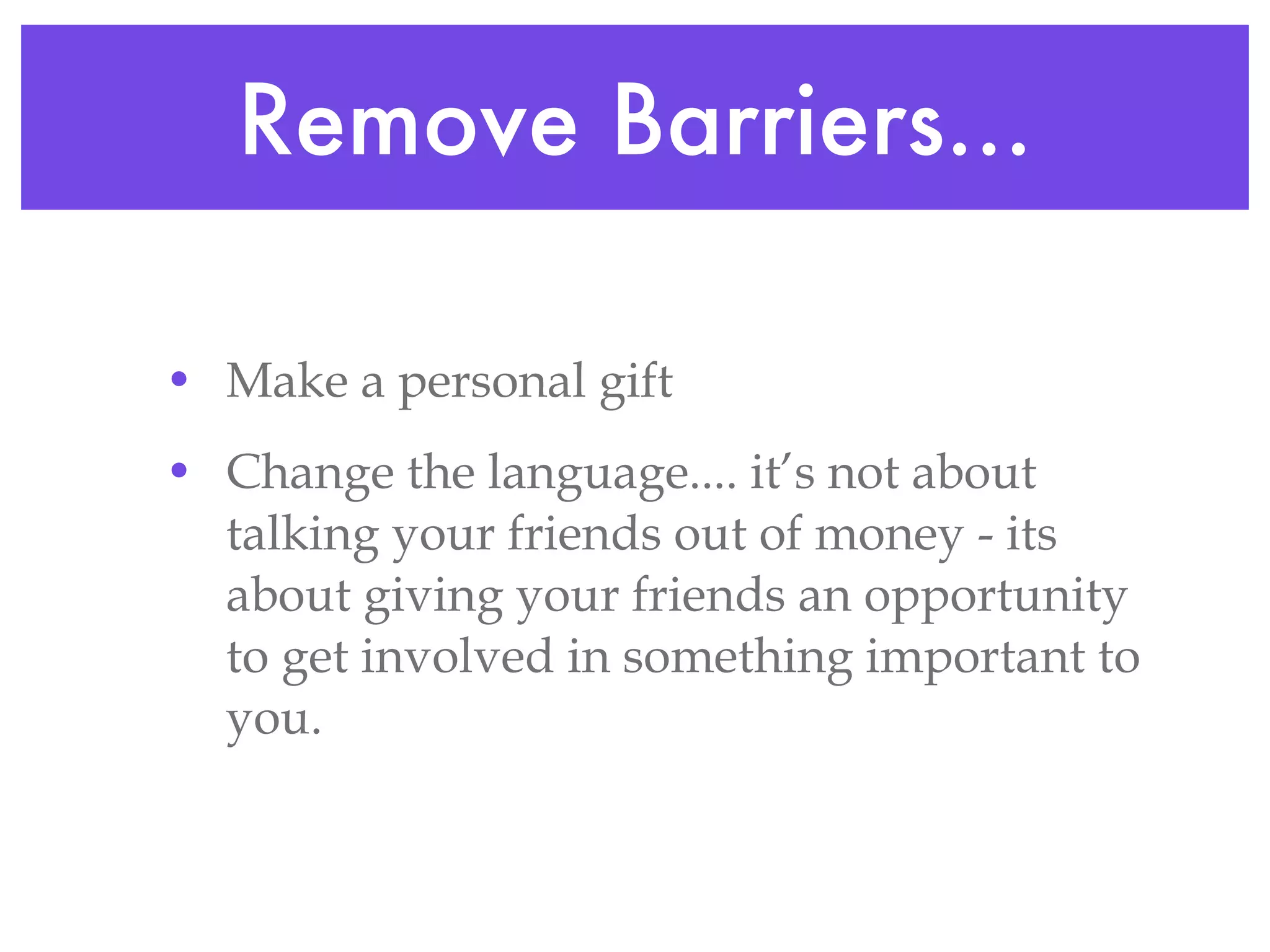 Remove Barriers...

• Make a personal gift

• Change the language.... it's not about talking your friends out of money - its about giving your friends an opportunity to get involved in something important to you.